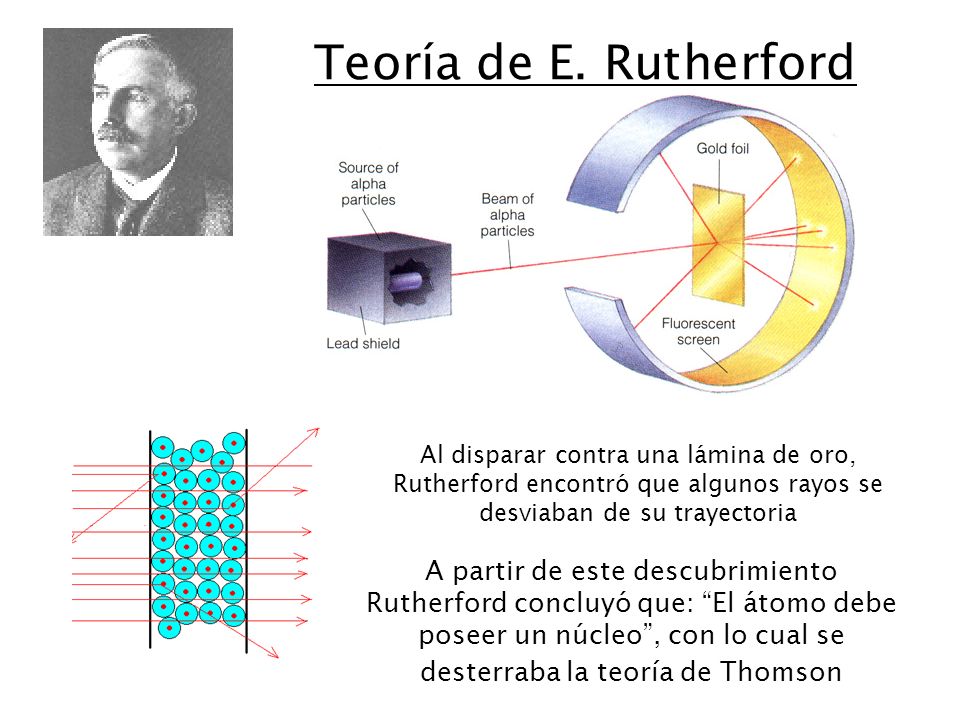 Teoría de E. Rutherford

Source of alpha particles

Beam of alpha particles

Gold foil

Lead shield

Fluorescent screen

Al disparar contra una lámina de oro, Rutherford encontró que algunos rayos se desviaban de su trayectoria

A partir de este descubrimiento Rutherford concluyó que: “El átomo debe poseer un núcleo”, con lo cual se desterraba la teoría de Thomson